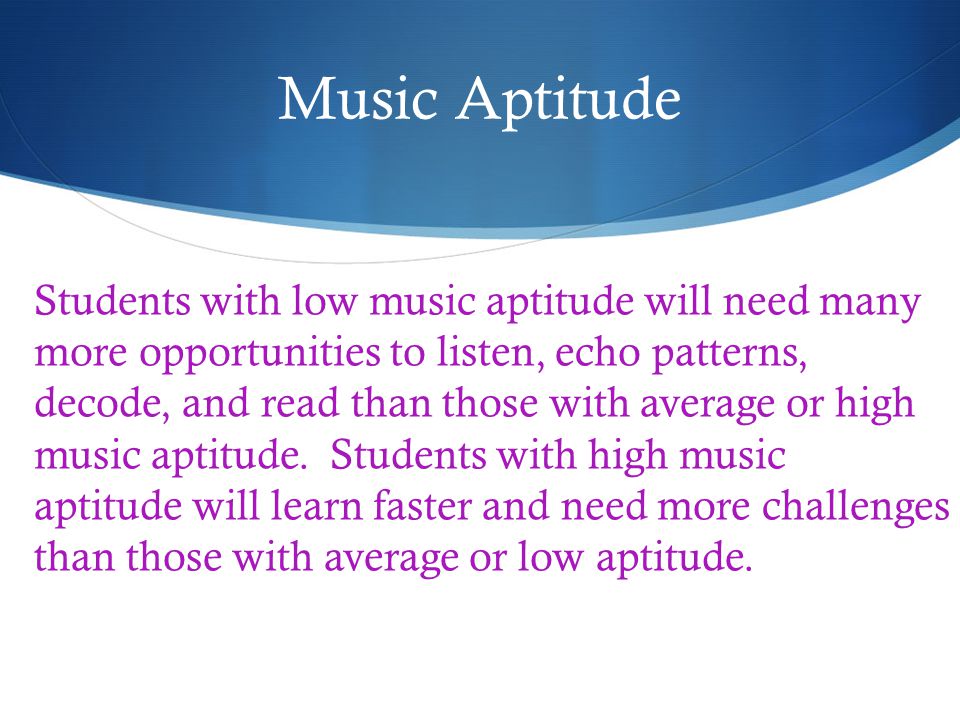 Music Aptitude

Students with low music aptitude will need many more opportunities to listen, echo patterns, decode, and read than those with average or high music aptitude.  Students with high music aptitude will learn faster and need more challenges than those with average or low aptitude.